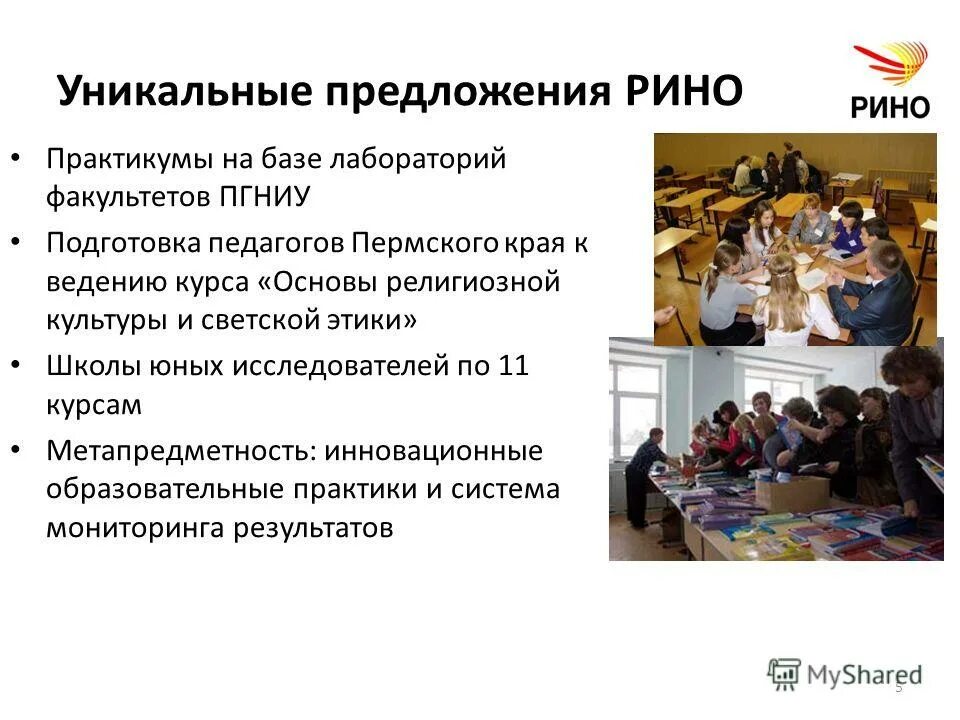 Уникальные предложения РИНО

РИНО

• Практикумы на базе лабораторий факультетов ПГНИУ
• Подготовка педагогов Пермского края к ведению курса «Основы религиозной культуры и светской этики»
• Школы юных исследователей по 11 курсам
• Метапредметность: инновационные образовательные практики и система мониторинга результатов

MyShared

5